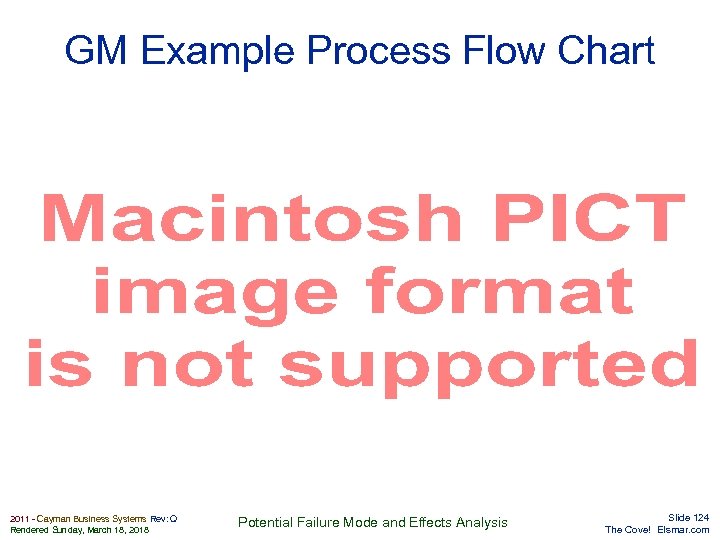 GM Example Process Flow Chart

Macintosh PICT image format is not supported

2011 - Cayman Business Systems Rev: Q
Rendered Sunday, March 18, 2018

Potential Failure Mode and Effects Analysis

Slide 124
The Cove! Elsmar.com